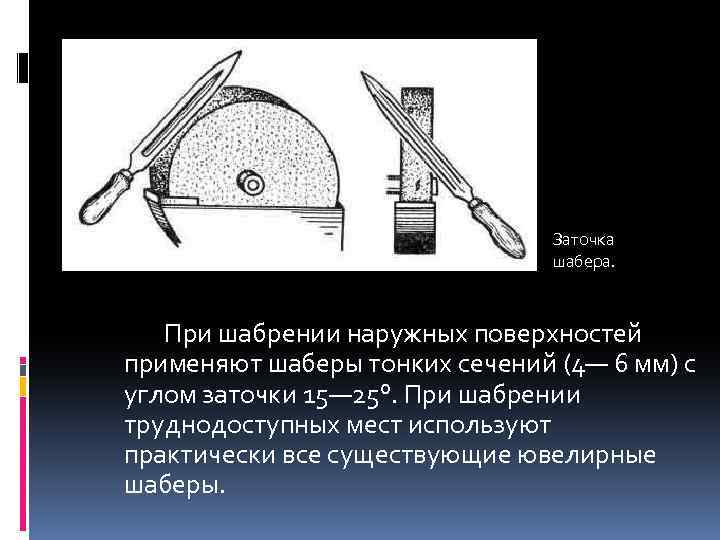 Заточка шабера.

При шабрении наружных поверхностей применяют шаберы тонких сечений (4— 6 мм) с углом заточки 15—25°. При шабрении труднодоступных мест используют практически все существующие ювелирные шаберы.